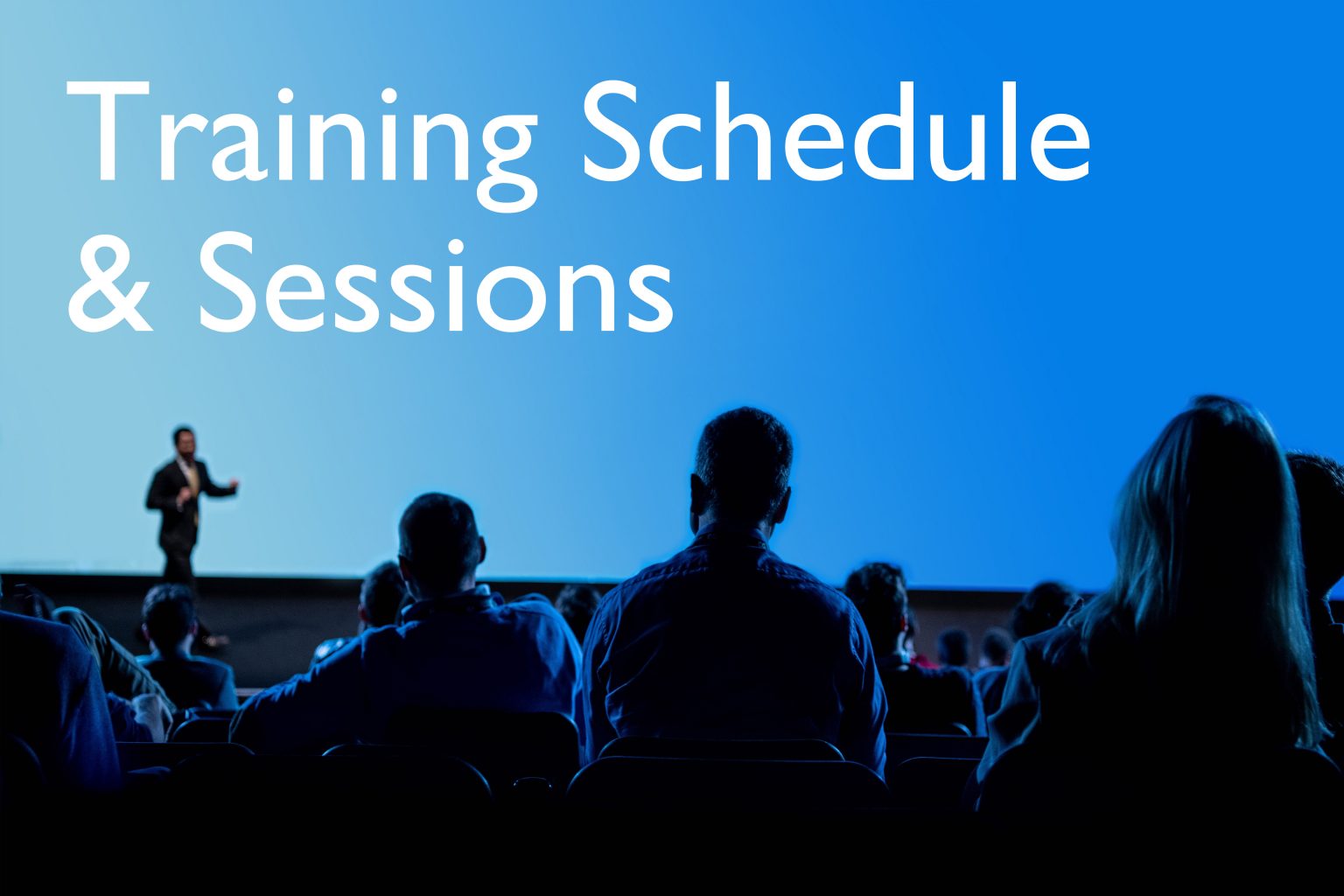 Training Schedule & Sessions